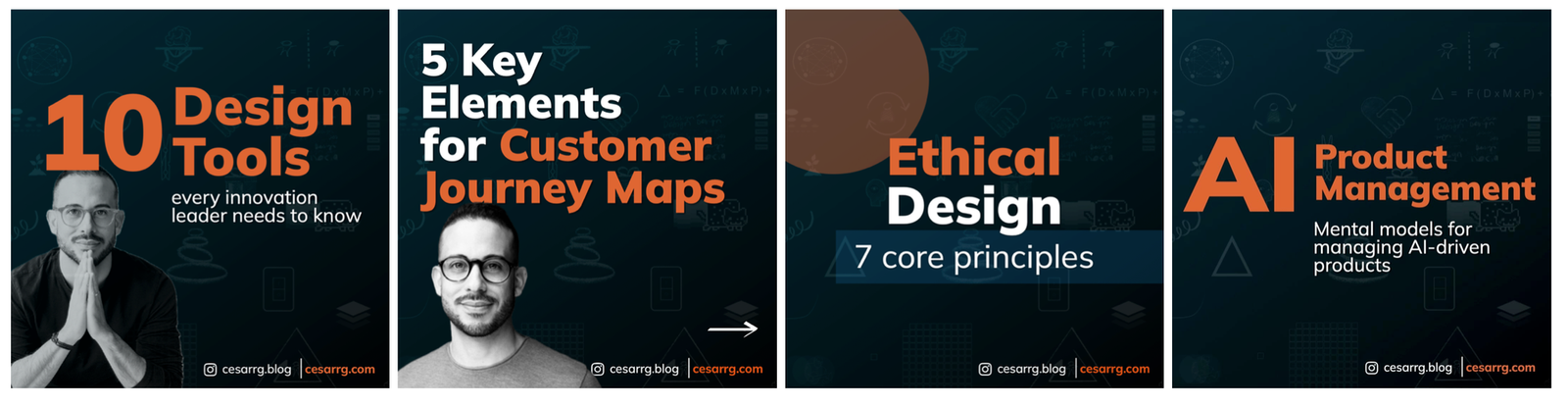 10 Design Tools
every innovation leader needs to know

cesarrg.blog | cesarrg.com

5 Key Elements for Customer Journey Maps

cesarrg.blog | cesarrg.com

Ethical Design
7 core principles

cesarrg.blog | cesarrg.com

AI Product Management
Mental models for managing AI-driven products

cesarrg.blog | cesarrg.com